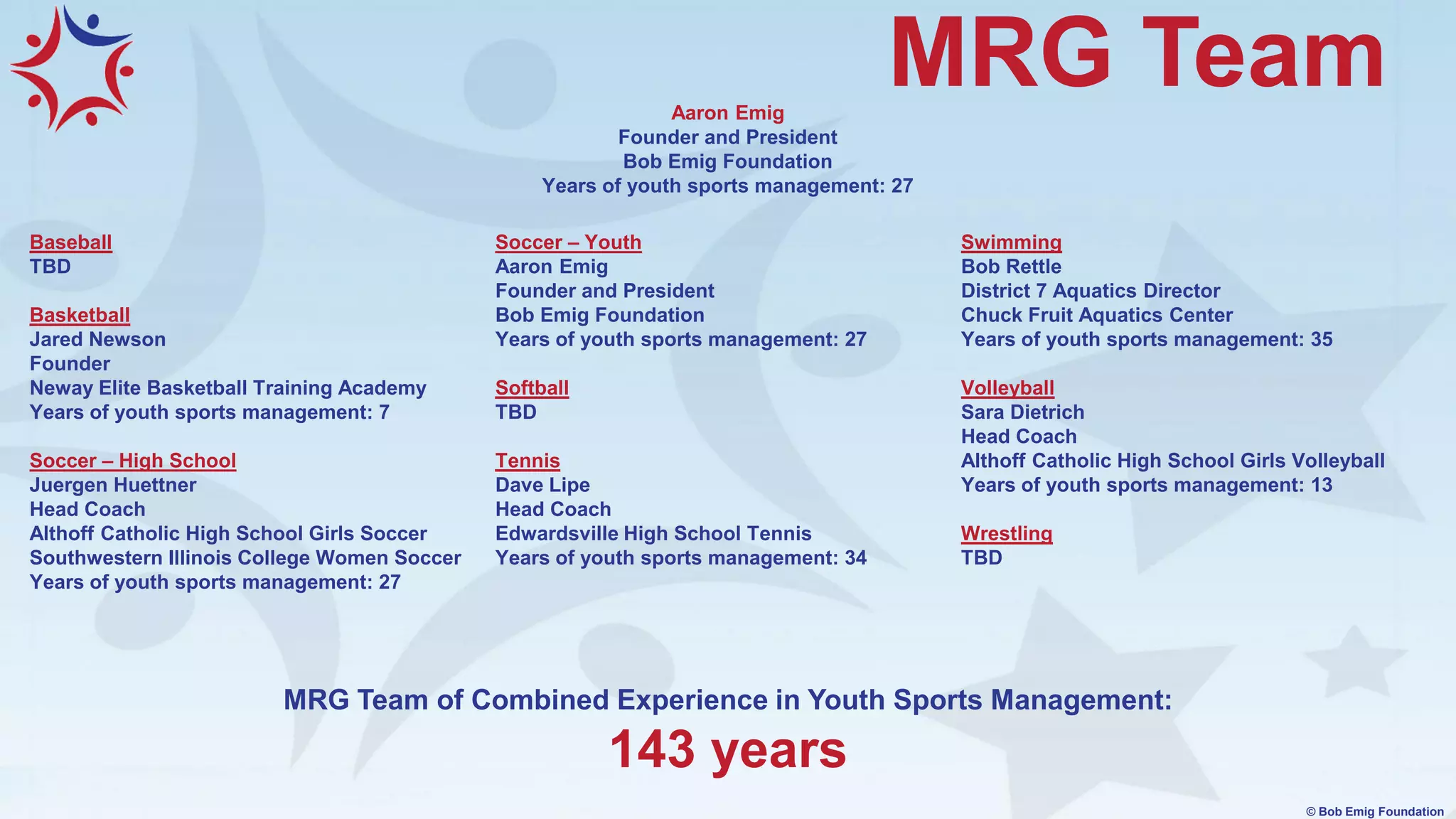 MRG Team

Aaron Emig
Founder and President
Bob Emig Foundation
Years of youth sports management: 27

Baseball
TBD

Basketball
Jared Newson
Founder
Neway Elite Basketball Training Academy
Years of youth sports management: 7

Soccer – High School
Juergen Huettner
Head Coach
Althoff Catholic High School Girls Soccer
Southwestern Illinois College Women Soccer
Years of youth sports management: 27

Soccer – Youth
Aaron Emig
Founder and President
Bob Emig Foundation
Years of youth sports management: 27

Softball
TBD

Tennis
Dave Lipe
Head Coach
Edwardsville High School Tennis
Years of youth sports management: 34

Swimming
Bob Rettle
District 7 Aquatics Director
Chuck Fruit Aquatics Center
Years of youth sports management: 35

Volleyball
Sara Dietrich
Head Coach
Althoff Catholic High School Girls Volleyball
Years of youth sports management: 13

Wrestling
TBD

MRG Team of Combined Experience in Youth Sports Management:
143 years

© Bob Emig Foundation